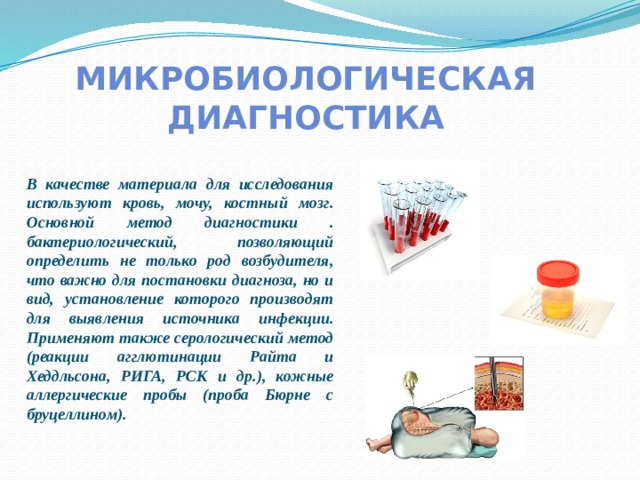 МИКРОБИОЛОГИЧЕСКАЯ ДИАГНОСТИКА

В качестве материала для исследования используют кровь, мочу, костный мозг. Основной метод диагностики . бактериологический, позволяющий определить не только род возбудителя, что важно для постановки диагноза, но и вид, установление которого производят для выявления источника инфекции. Применяют также серологический метод (реакции агглютинации Райта и Хеддльсона, РИГА, РСК и др.), кожные аллергические пробы (проба Бюрне с бруцеллином).